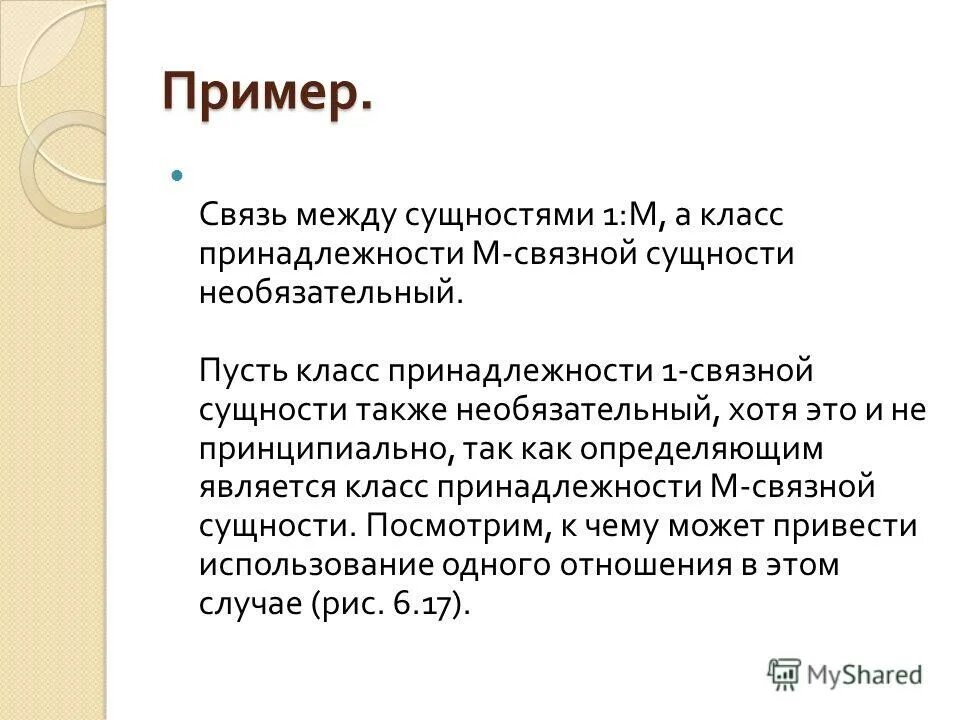 Пример.

Связь между сущностями 1:М, а класс принадлежности М-связной сущности необязательный.

Пусть класс принадлежности 1-связной сущности также необязательный, хотя это и не принципиально, так как определяющим является класс принадлежности М-связной сущности. Посмотрим, к чему может привести использование одного отношения в этом случае (рис. 6.17).

MyShared